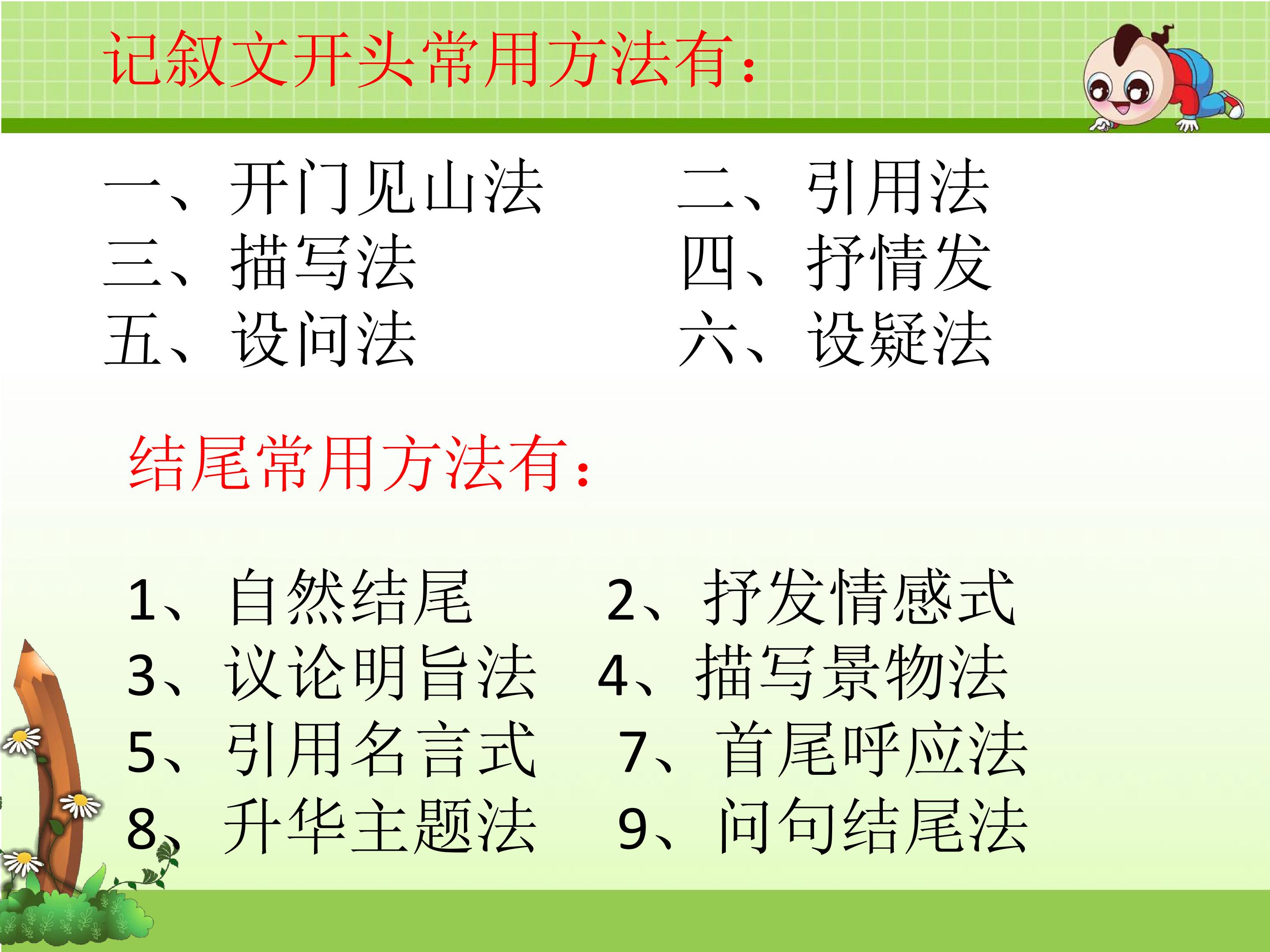 记叙文开头常用方法有：

一、开门见山法　　二、引用法
三、描写法　　四、抒情发
五、设问法　　六、设疑法

结尾常用方法有：

1、自然结尾　　2、抒发情感式
3、议论明旨法　4、描写景物法
5、引用名言式　7、首尾呼应法
8、升华主题法　9、问句结尾法